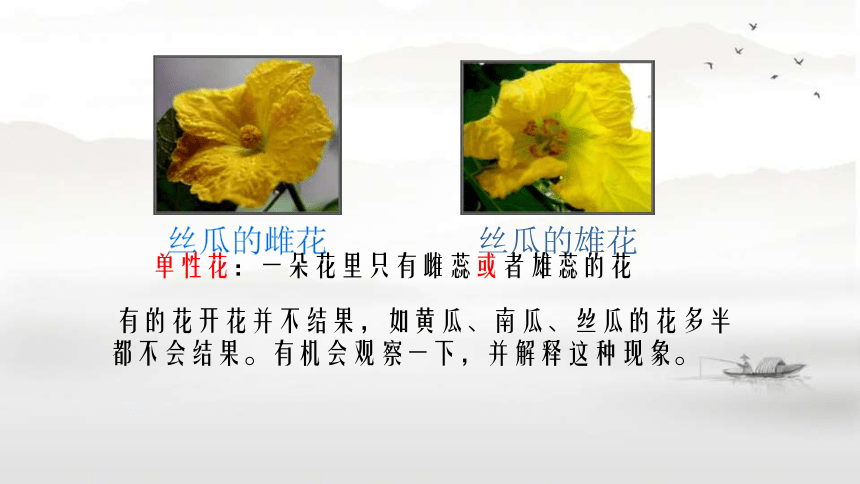 丝瓜的雌花

丝瓜的雄花

单性花：一朵花里只有雌蕊或者雄蕊的花

有的花开花并不结果，如黄瓜、南瓜、丝瓜的花多半都不会结果。有机会观察一下，并解释这种现象。